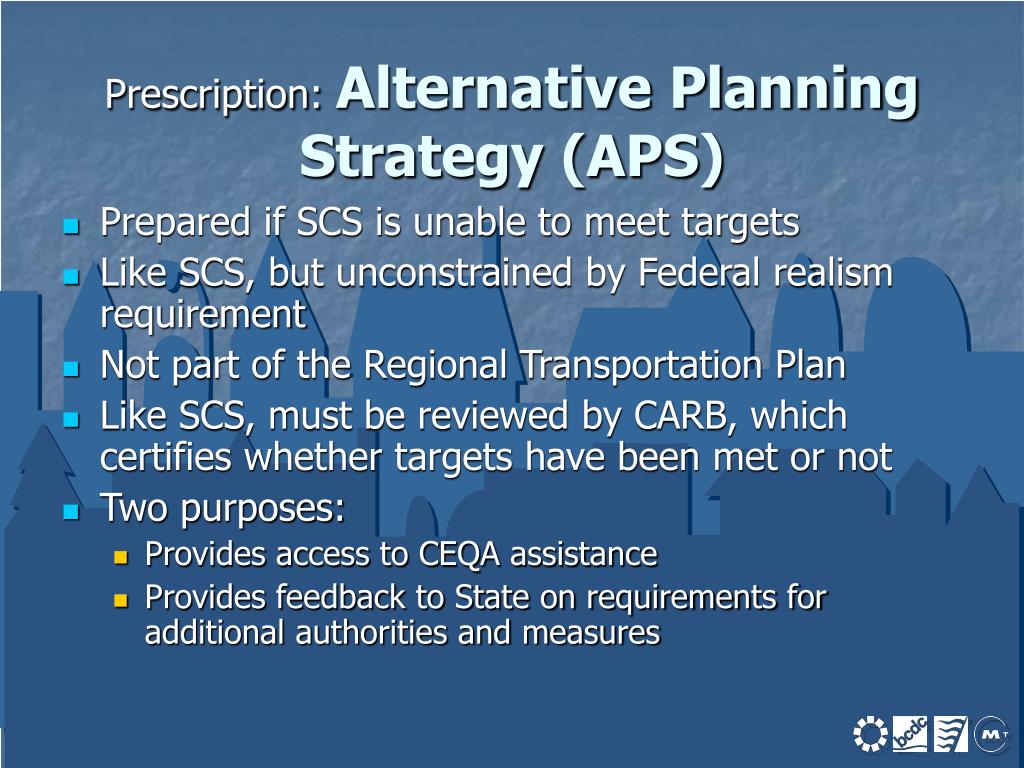 Prescription: Alternative Planning Strategy (APS)

- Prepared if SCS is unable to meet targets
- Like SCS, but unconstrained by Federal realism requirement
- Not part of the Regional Transportation Plan
- Like SCS, must be reviewed by CARB, which certifies whether targets have been met or not
- Two purposes:
  - Provides access to CEQA assistance
  - Provides feedback to State on requirements for additional authorities and measures

bcdc MT